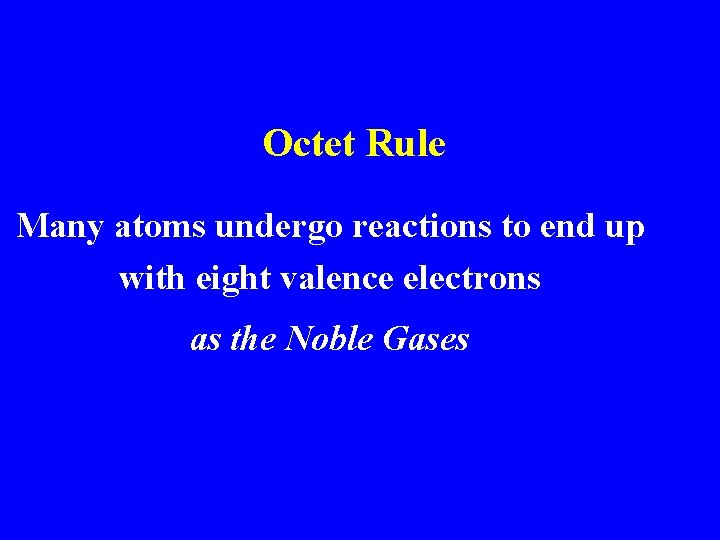 Octet Rule

Many atoms undergo reactions to end up with eight valence electrons

as the Noble Gases